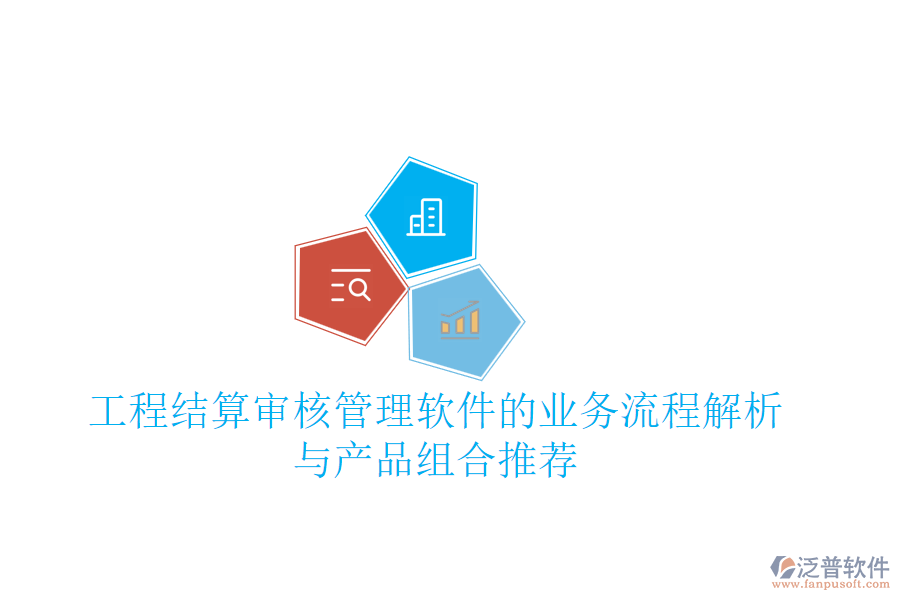 工程结算审核管理软件的业务流程解析与产品组合推荐

泛普软件
www.fanpusoft.com